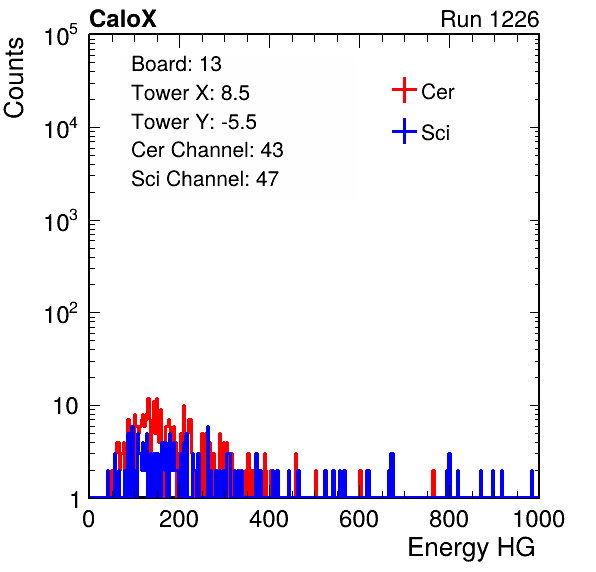 CaloX

Run 1226

Counts

$10^5$

$10^4$

$10^3$

$10^2$

10

1

Board: 13
Tower X: 8.5
Tower Y: -5.5
Cer Channel: 43
Sci Channel: 47

Cer

Sci

0 200 400 600 800 1000

Energy HG